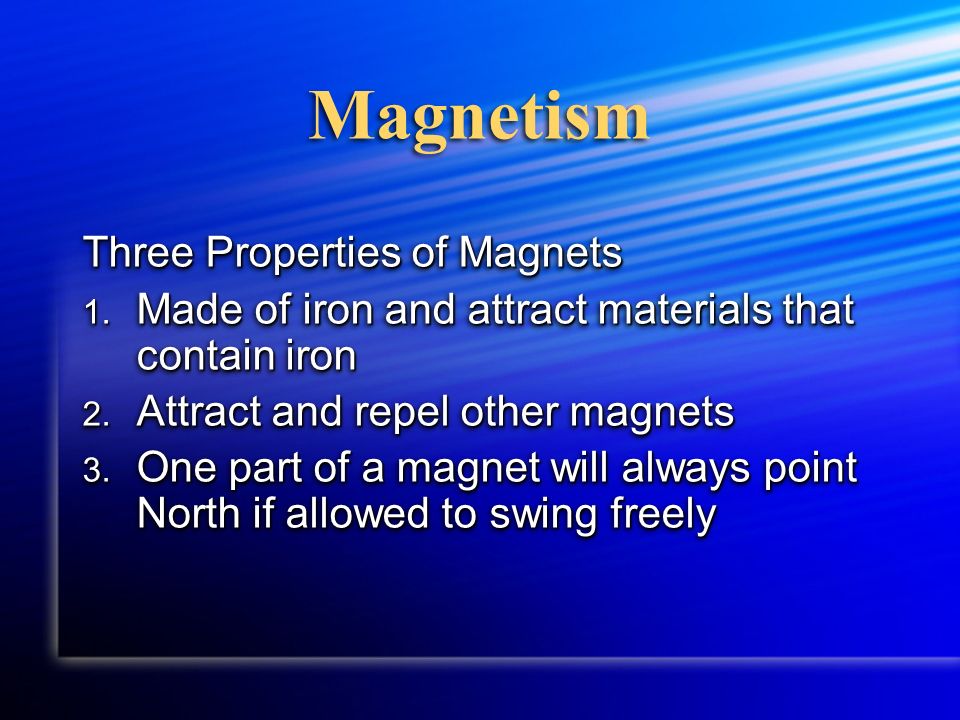 Magnetism

Three Properties of Magnets

1. Made of iron and attract materials that contain iron
2. Attract and repel other magnets
3. One part of a magnet will always point North if allowed to swing freely